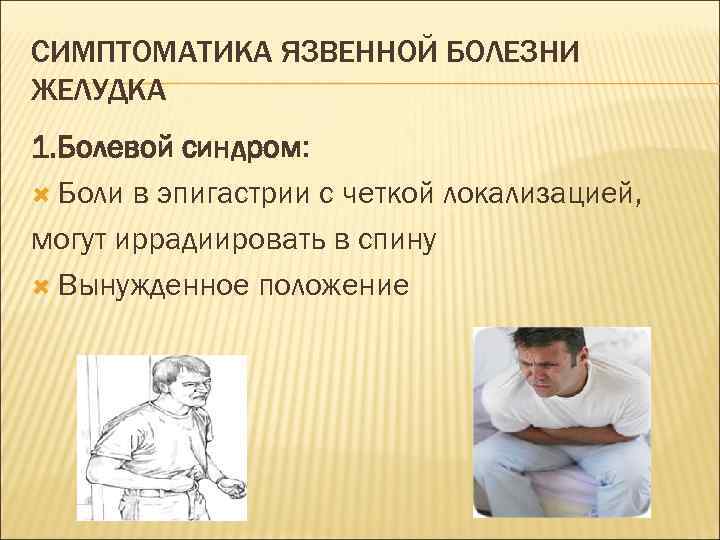 СИМПТОМАТИКА ЯЗВЕННОЙ БОЛЕЗНИ ЖЕЛУДКА

1.Болевой синдром:

Боли в эпигастрии с четкой локализацией, могут иррадиировать в спину

Вынужденное положение